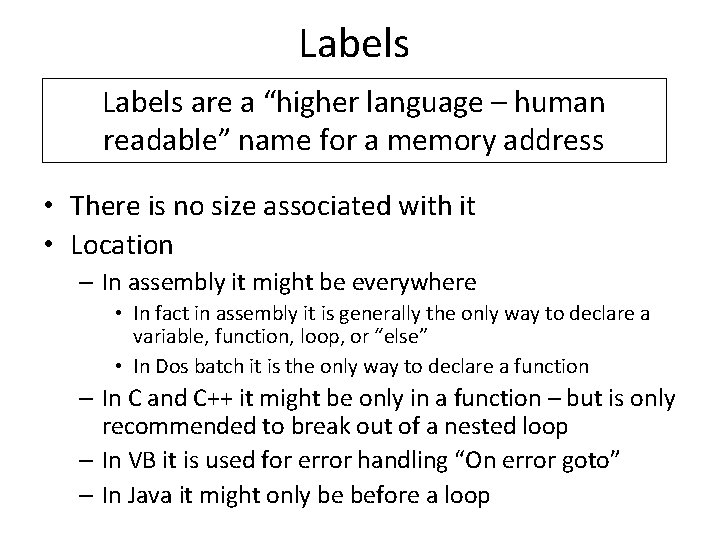 Labels

Labels are a “higher language – human readable” name for a memory address

• There is no size associated with it
• Location
  – In assembly it might be everywhere
    • In fact in assembly it is generally the only way to declare a variable, function, loop, or “else”
    • In Dos batch it is the only way to declare a function
  – In C and C++ it might be only in a function – but is only recommended to break out of a nested loop
  – In VB it is used for error handling “On error goto”
  – In Java it might only be before a loop